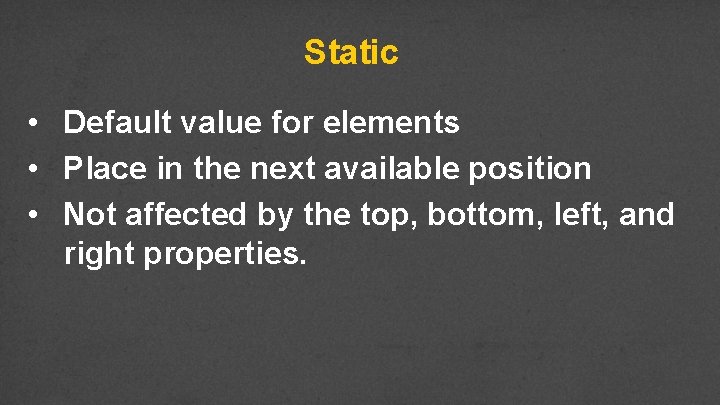 Static

• Default value for elements
• Place in the next available position
• Not affected by the top, bottom, left, and right properties.